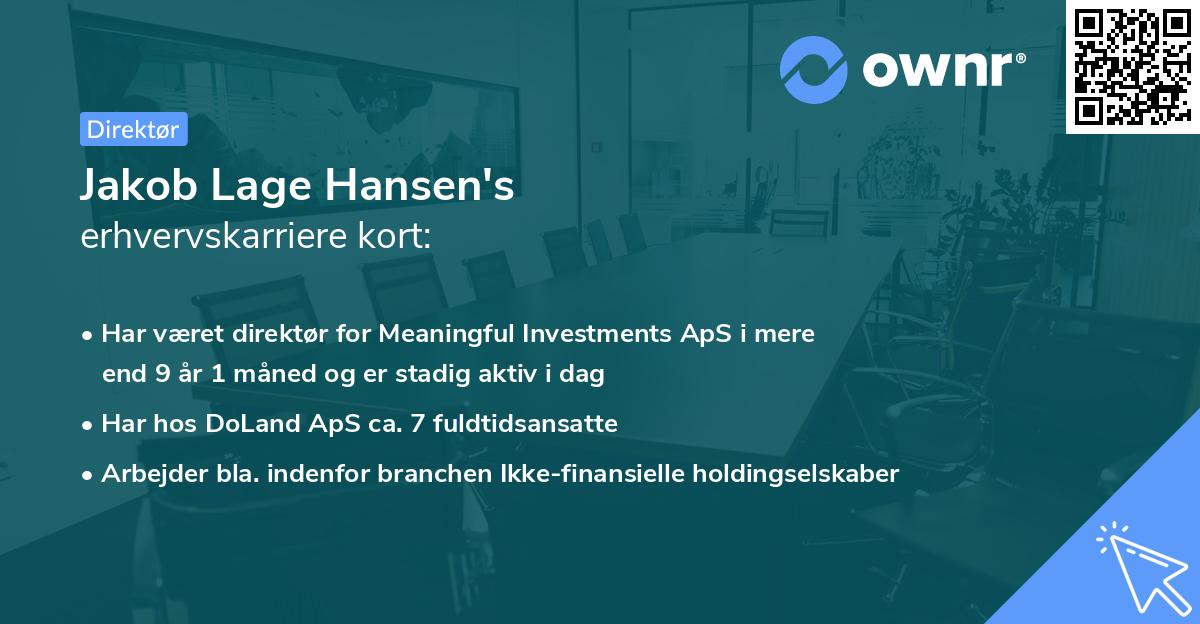 ownr®

Direktør

Jakob Lage Hansen's
erhvervskarriere kort:

• Har været direktør for Meaningful Investments ApS i mere end 9 år 1 måned og er stadig aktiv i dag
• Har hos DoLand ApS ca. 7 fuldtidsansatte
• Arbejder bla. indenfor branchen Ikke-finansielle holdingselskaber